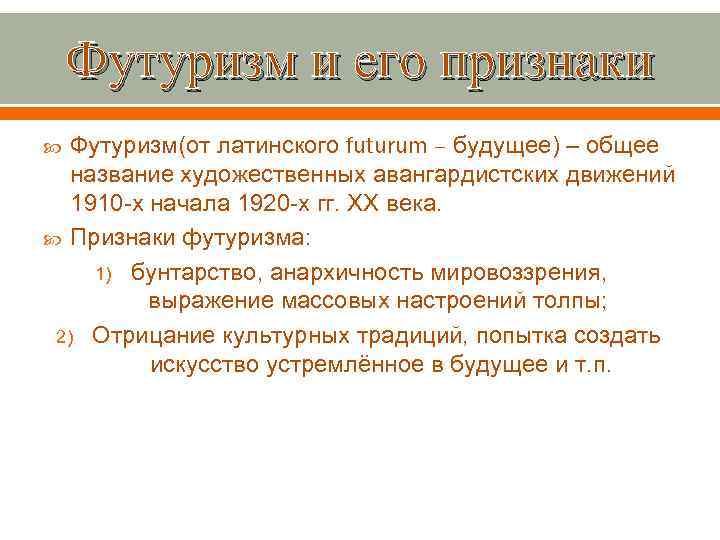 Футуризм и его признаки

Футуризм(от латинского futurum – будущее) – общее название художественных авангардистских движений 1910-х начала 1920-х гг. XX века.

Признаки футуризма:

1) бунтарство, анархичность мировоззрения, выражение массовых настроений толпы;

2) Отрицание культурных традиций, попытка создать искусство устремлённое в будущее и т.п.